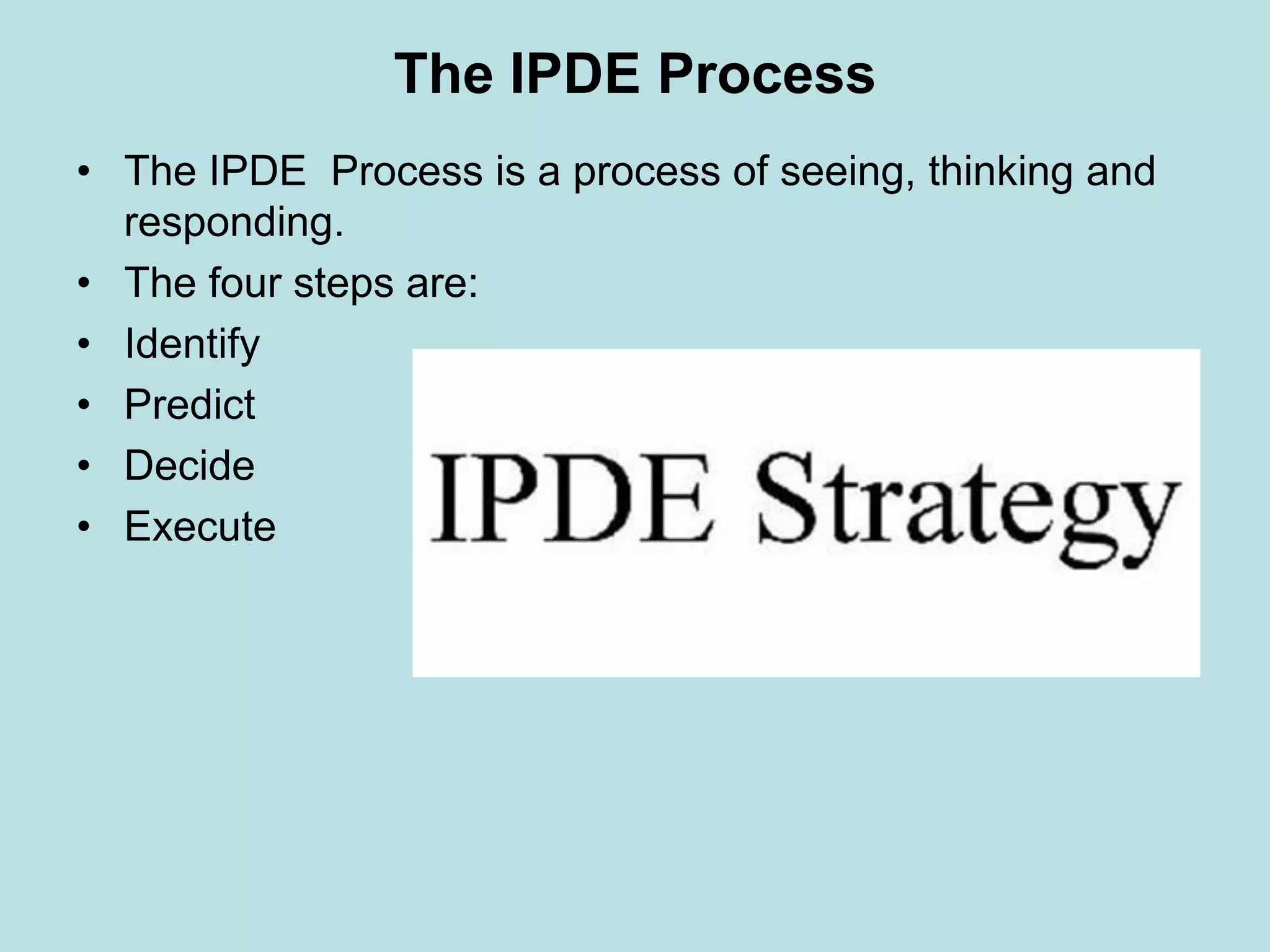 The IPDE Process

• The IPDE Process is a process of seeing, thinking and responding.
• The four steps are:
• Identify
• Predict
• Decide
• Execute

IPDE Strategy